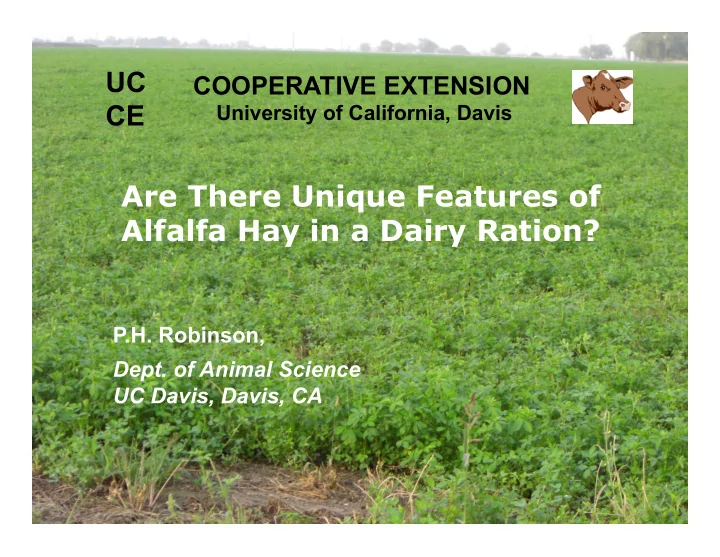 UC
CE

COOPERATIVE EXTENSION
University of California, Davis

Are There Unique Features of Alfalfa Hay in a Dairy Ration?

P.H. Robinson,

Dept. of Animal Science
UC Davis, Davis, CA